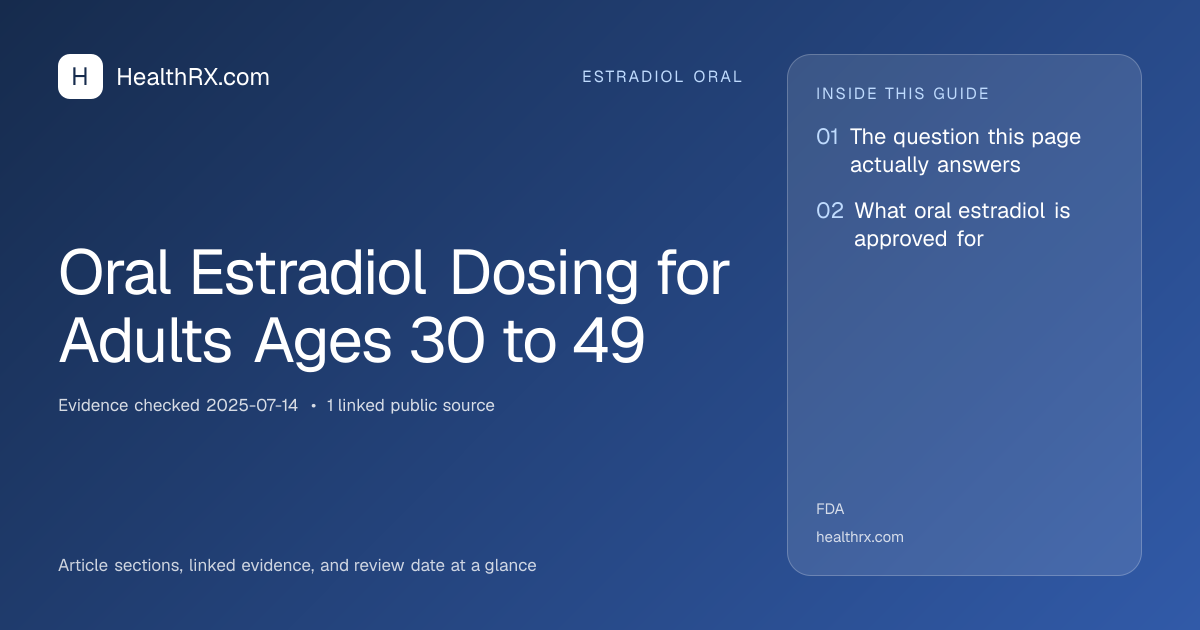 H HealthRX.com

ESTRADIOL ORAL

Oral Estradiol Dosing for Adults Ages 30 to 49

Evidence checked 2025-07-14 • 1 linked public source

Article sections, linked evidence, and review date at a glance

INSIDE THIS GUIDE

01 The question this page actually answers

02 What oral estradiol is approved for

FDA

healthrx.com